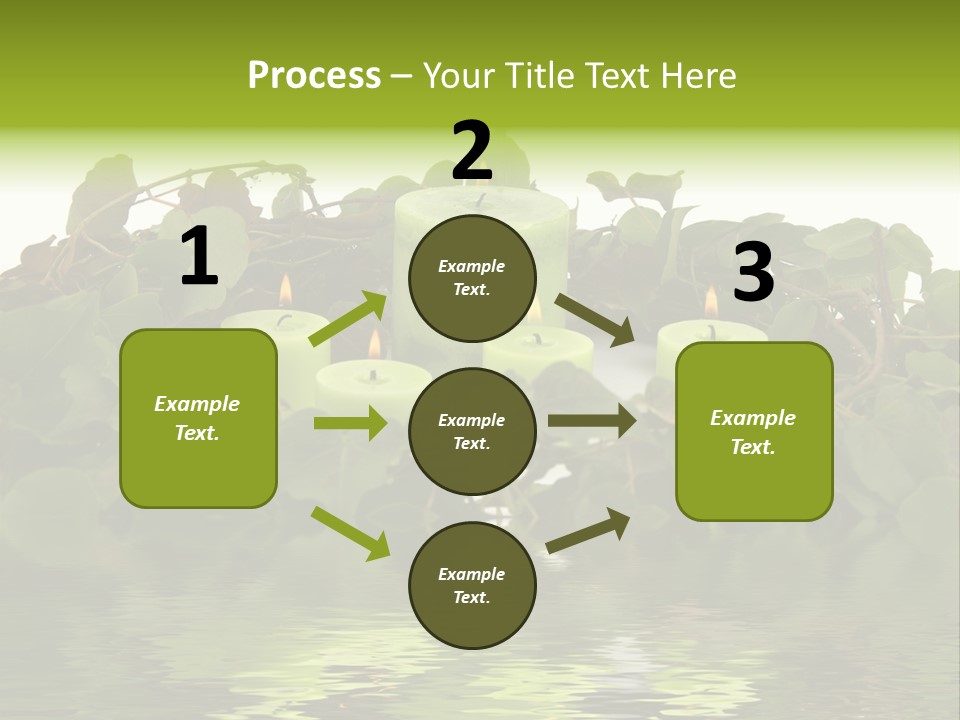 Process – Your Title Text Here

1

Example Text.

2

Example Text.

Example Text.

Example Text.

3

Example Text.